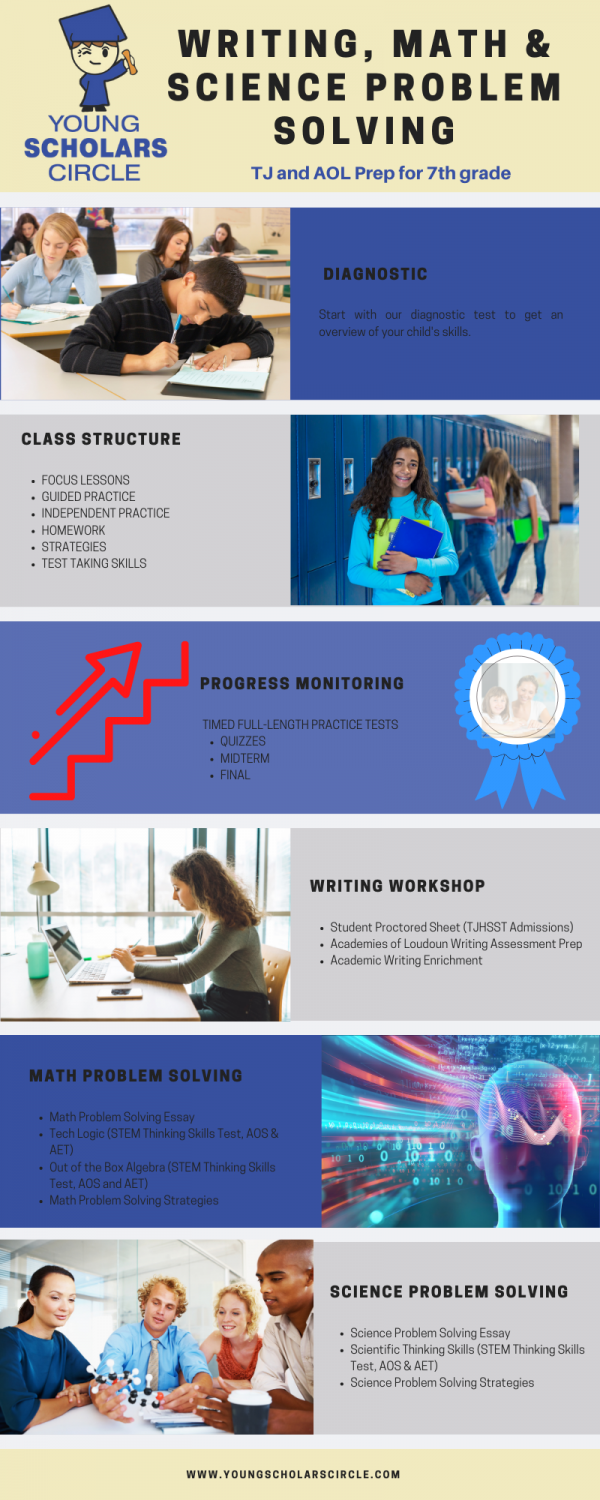 YOUNG SCHOLARS CIRCLE

WRITING, MATH & SCIENCE PROBLEM SOLVING

TJ and AOL Prep for 7th grade

DIAGNOSTIC

Start with our diagnostic test to get an overview of your child's skills.

CLASS STRUCTURE

- FOCUS LESSONS
- GUIDED PRACTICE
- INDEPENDENT PRACTICE
- HOMEWORK
- STRATEGIES
- TEST TAKING SKILLS

PROGRESS MONITORING

TIMED FULL-LENGTH PRACTICE TESTS
- QUIZZES
- MIDTERM
- FINAL

WRITING WORKSHOP

- Student Proctored Sheet (TJHSST Admissions)
- Academies of Loudoun Writing Assessment Prep
- Academic Writing Enrichment

MATH PROBLEM SOLVING

- Math Problem Solving Essay
- Tech Logic (STEM Thinking Skills Test, AOS & AET)
- Out of the Box Algebra (STEM Thinking Skills Test, AOS and AET)
- Math Problem Solving Strategies

SCIENCE PROBLEM SOLVING

- Science Problem Solving Essay
- Scientific Thinking Skills (STEM Thinking Skills Test, AOS & AET)
- Science Problem Solving Strategies

WWW.YOUNGSCHOLARSCIRCLE.COM